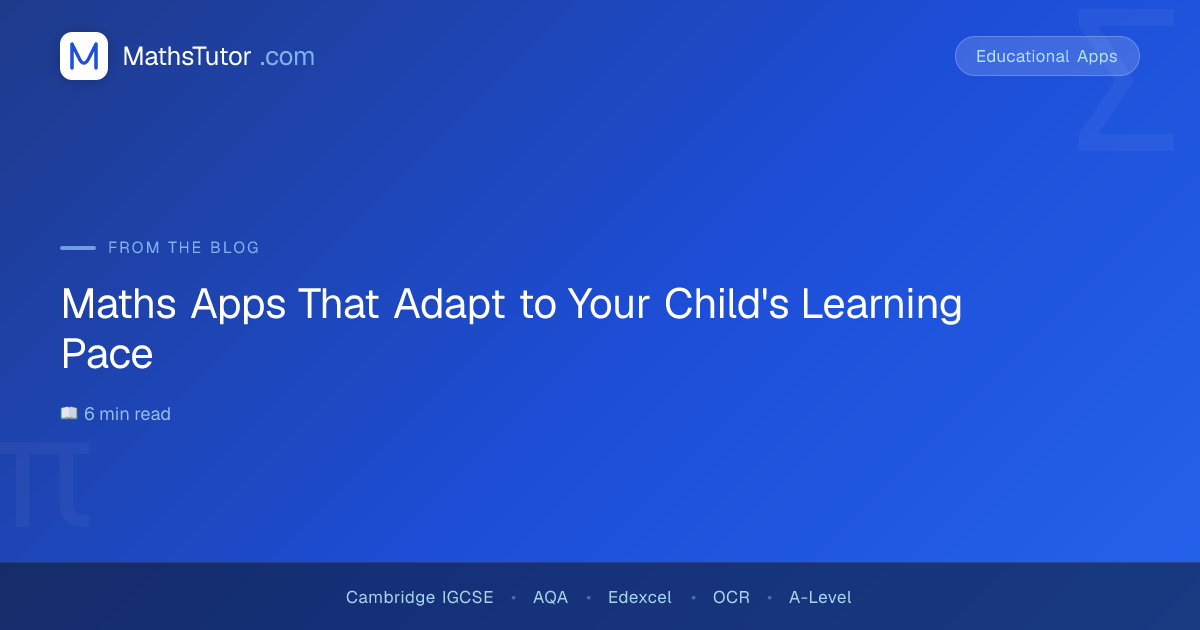 M MathsTutor .com

Educational Apps

FROM THE BLOG

Maths Apps That Adapt to Your Child's Learning Pace

6 min read

Cambridge IGCSE • AQA • Edexcel • OCR • A-Level